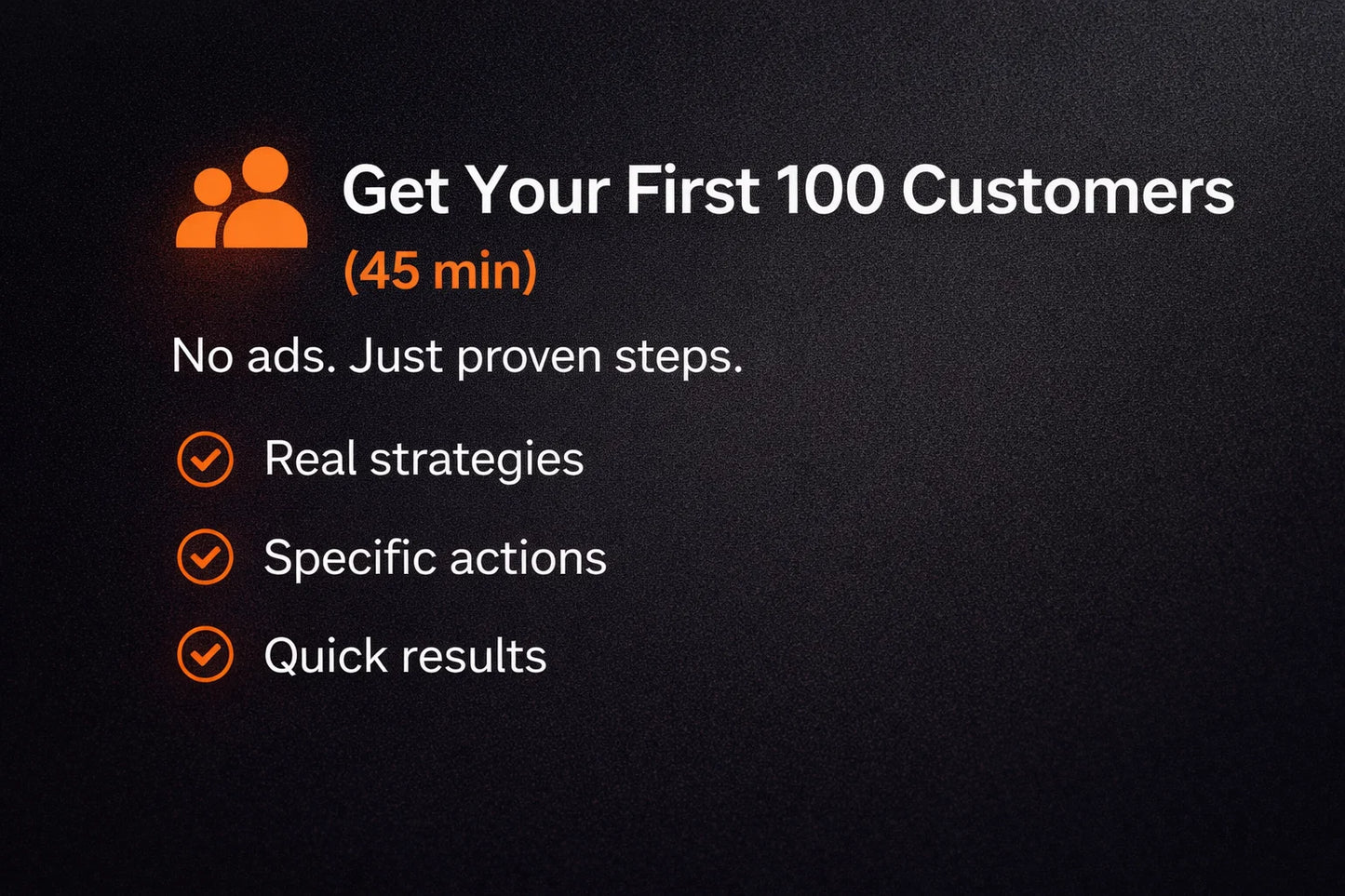 Get Your First 100 Customers
(45 min)

No ads. Just proven steps.

Real strategies

Specific actions

Quick results